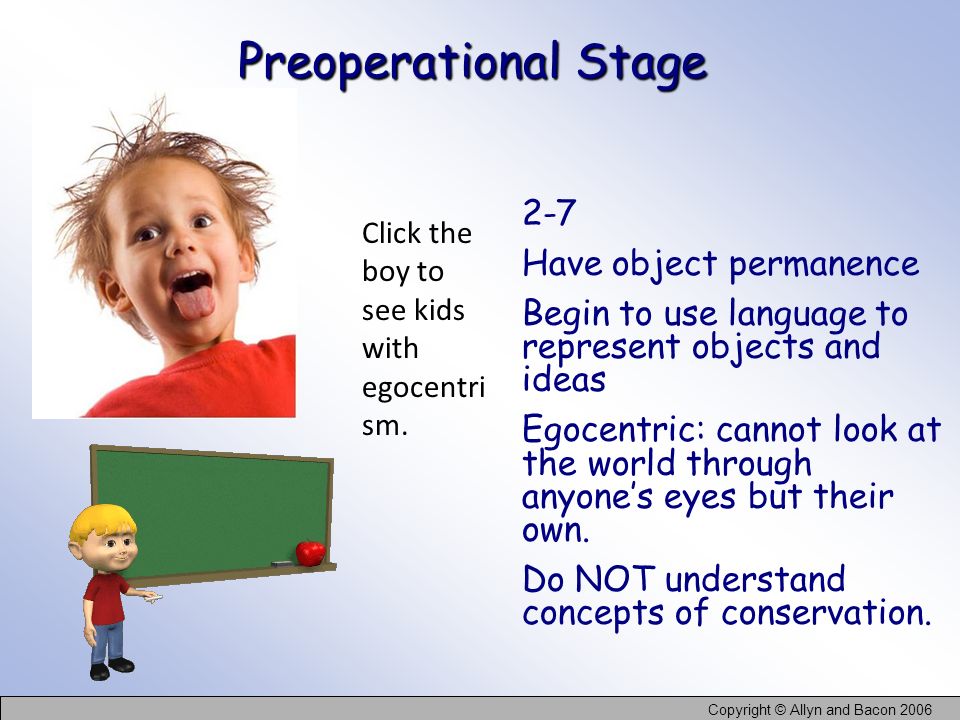 Preoperational Stage

Click the boy to see kids with egocentrism.

2-7

Have object permanence

Begin to use language to represent objects and ideas

Egocentric: cannot look at the world through anyone's eyes but their own.

Do NOT understand concepts of conservation.

Copyright © Allyn and Bacon 2006